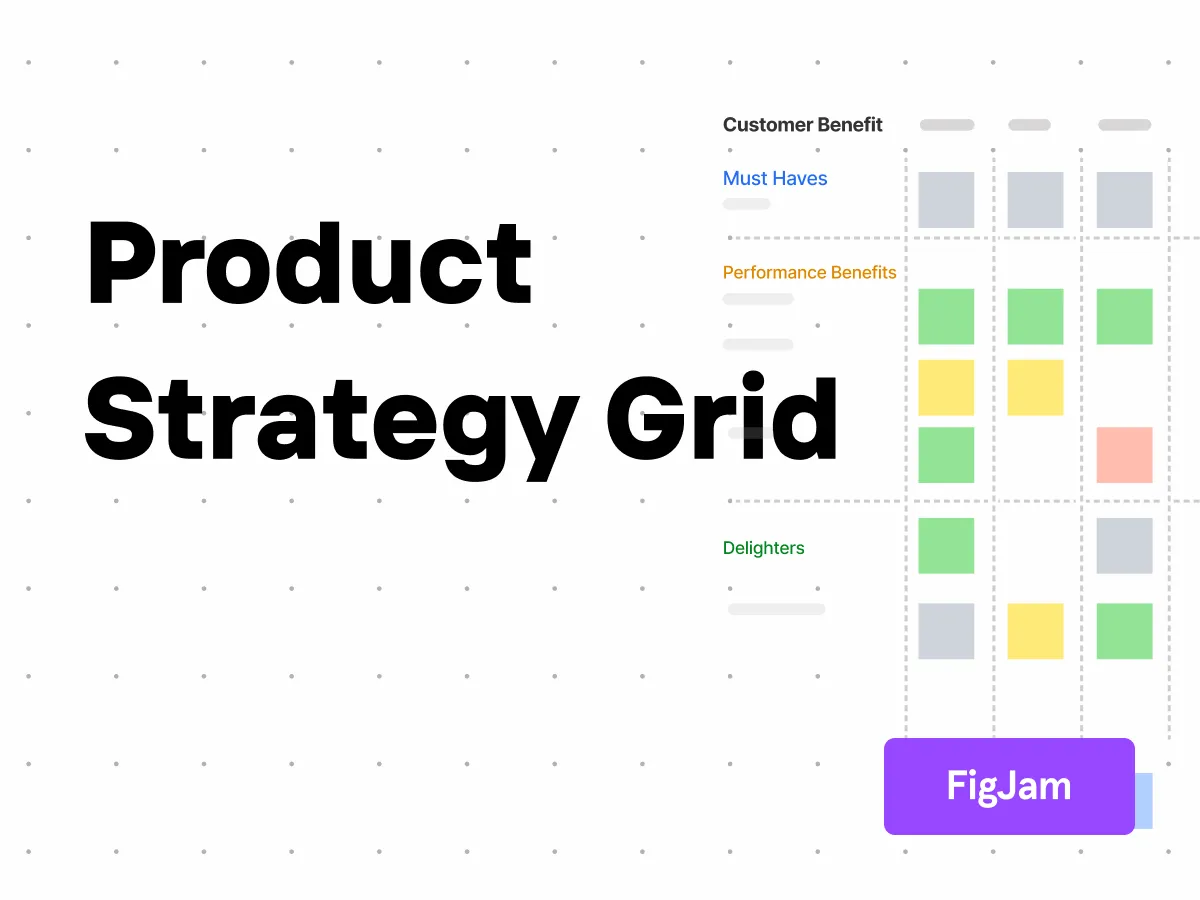 Product Strategy Grid

Customer Benefit

Must Haves

Performance Benefits

Delighters

FigJam